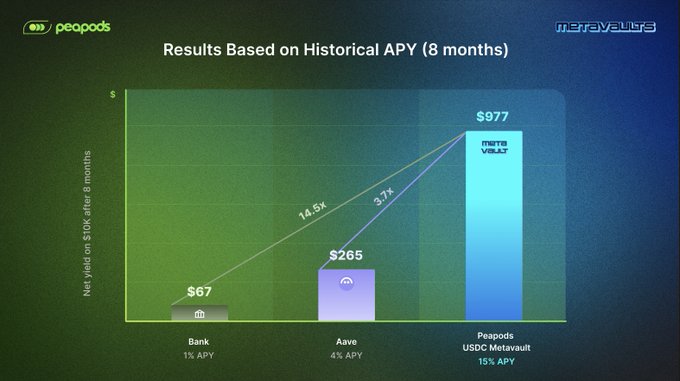 peapods

METAVAULTS

Results Based on Historical APY (8 months)

$

Net yield on $10K after 8 months

$977

META VAULT

14.5x

3.7x

$265

$67

Bank
1% APY

Aave
4% APY

Peapods
USDC Metavault
15% APY